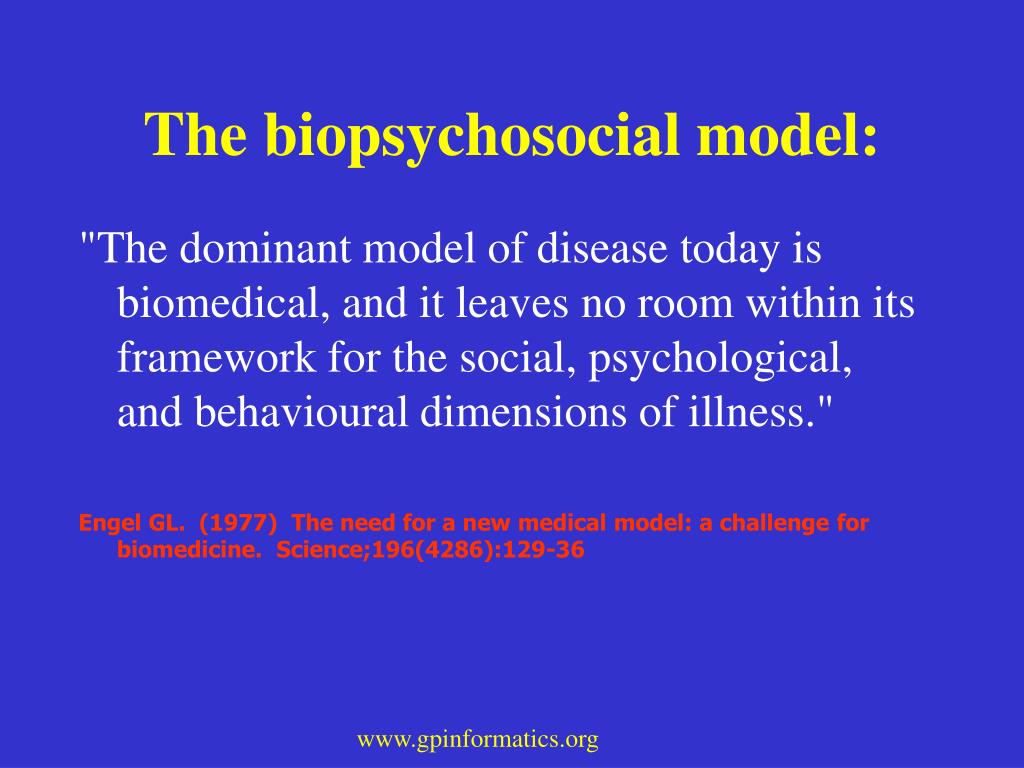 The biopsychosocial model:

"The dominant model of disease today is biomedical, and it leaves no room within its framework for the social, psychological, and behavioural dimensions of illness."

Engel GL. (1977) The need for a new medical model: a challenge for biomedicine. Science;196(4286):129-36

www.gpinformatics.org